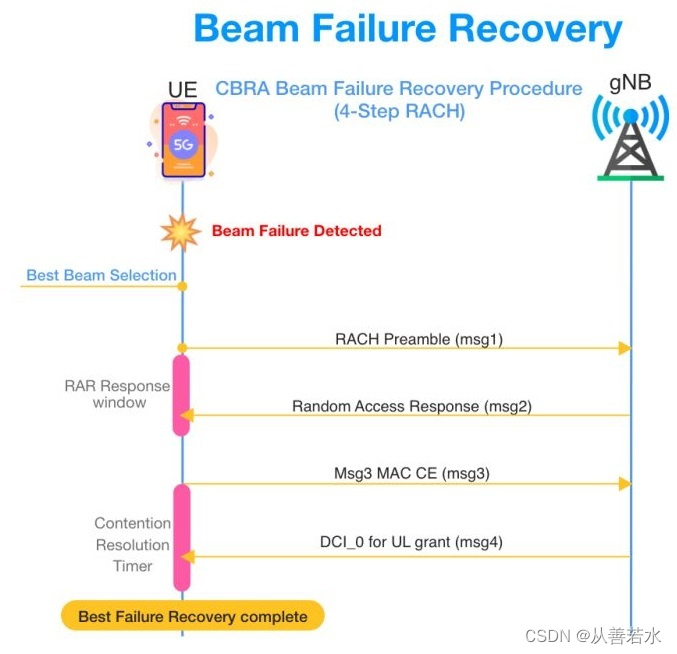 Beam Failure Recovery

UE

CBRA Beam Failure Recovery Procedure (4-Step RACH)

gNB

5G

Beam Failure Detected

Best Beam Selection

RACH Preamble (msg1)

RAR Response window

Random Access Response (msg2)

Msg3 MAC CE (msg3)

Contention Resolution Timer

DCI_0 for UL grant (msg4)

Best Failure Recovery complete

CSDN @从善若水